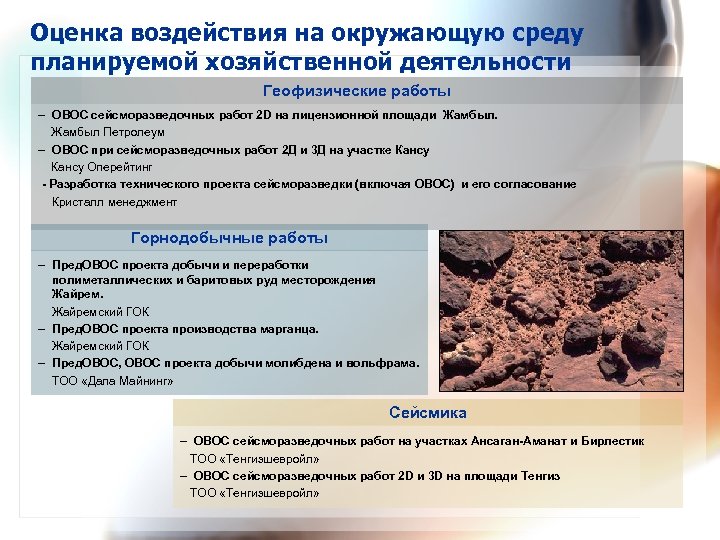 Оценка воздействия на окружающую среду планируемой хозяйственной деятельности

Геофизические работы

– ОВОС сейсморазведочных работ 2D на лицензионной площади Жамбыл.
Жамбыл Петролеум
– ОВОС при сейсморазведочных работ 2Д и 3Д на участке Кансу
Кансу Оперейтинг
- Разработка технического проекта сейсморазведки (включая ОВОС) и его согласование
Кристалл менеджмент

Горнодобычные работы

– ПредОВОС проекта добычи и переработки полиметаллических и баритовых руд месторождения Жайрем.
Жайремский ГОК
– ПредОВОС проекта производства марганца.
Жайремский ГОК
– ПредОВОС, ОВОС проекта добычи молибдена и вольфрама.
ТОО «Дала Майнинг»

Сейсмика

– ОВОС сейсморазведочных работ на участках Ансаган-Аманат и Бирлестик
ТОО «Тенгизшевройл»
– ОВОС сейсморазведочных работ 2D и 3D на площади Тенгиз
ТОО «Тенгизшевройл»